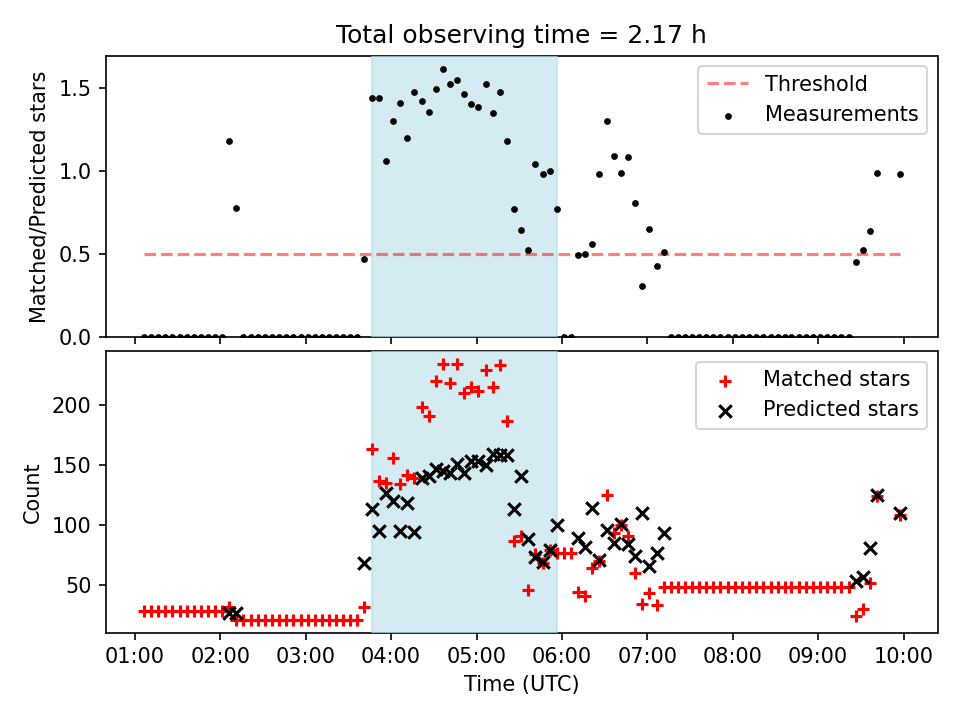 Total observing time = 2.17 h

Matched/Predicted stars

1.5
1.0
0.5
0.0

Threshold
Measurements

Count

200
150
100
50

Matched stars
Predicted stars

01:00 02:00 03:00 04:00 05:00 06:00 07:00 08:00 09:00 10:00

Time (UTC)